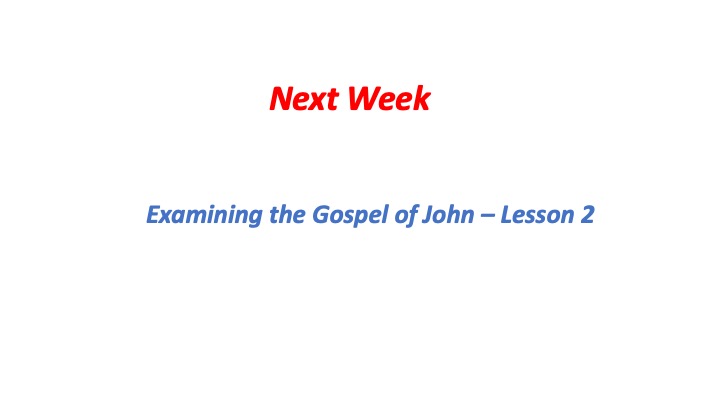 Next Week

Examining the Gospel of John – Lesson 2